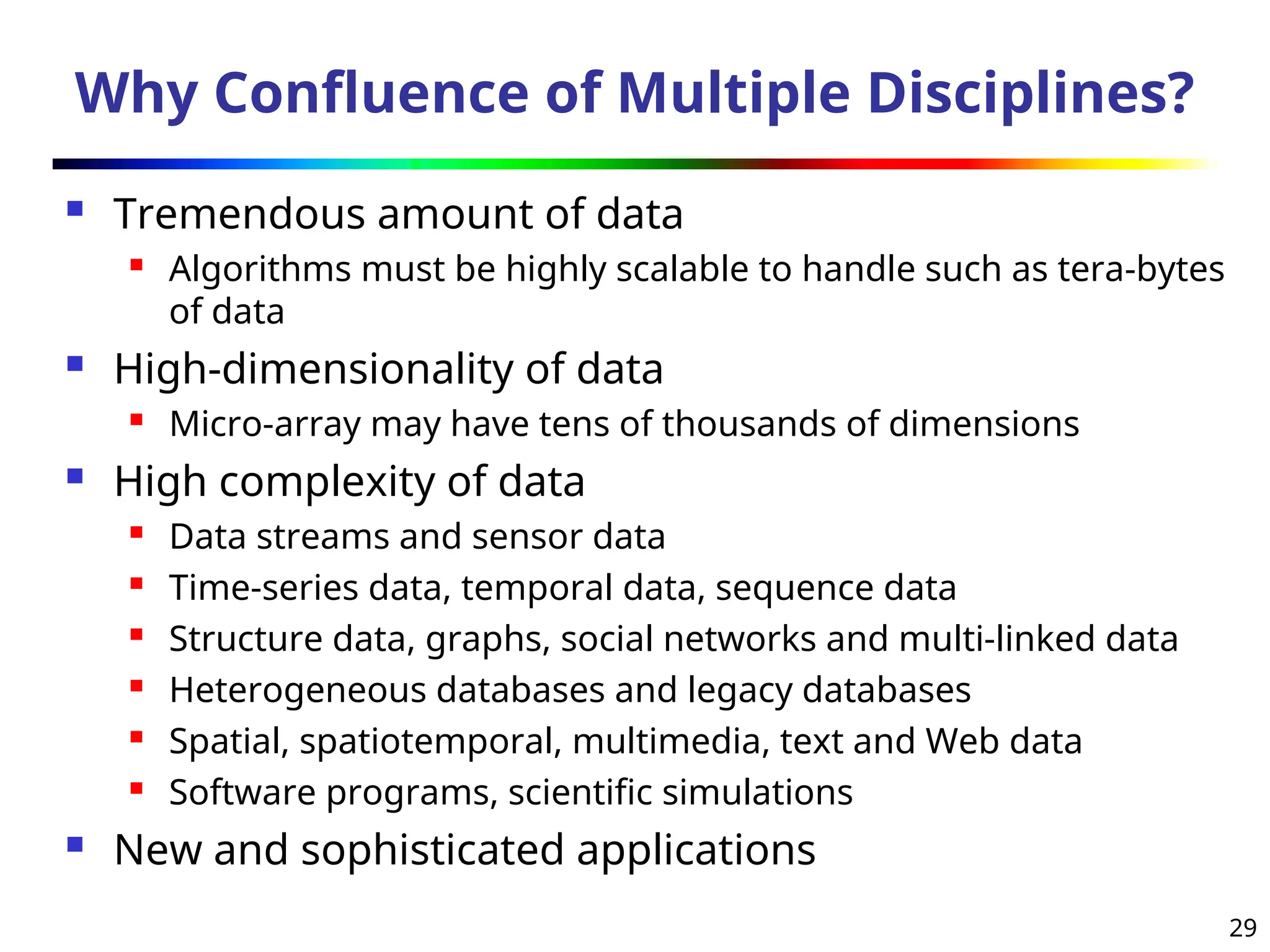 Why Confluence of Multiple Disciplines?

- Tremendous amount of data
  - Algorithms must be highly scalable to handle such as tera-bytes of data
- High-dimensionality of data
  - Micro-array may have tens of thousands of dimensions
- High complexity of data
  - Data streams and sensor data
  - Time-series data, temporal data, sequence data
  - Structure data, graphs, social networks and multi-linked data
  - Heterogeneous databases and legacy databases
  - Spatial, spatiotemporal, multimedia, text and Web data
  - Software programs, scientific simulations
- New and sophisticated applications

29